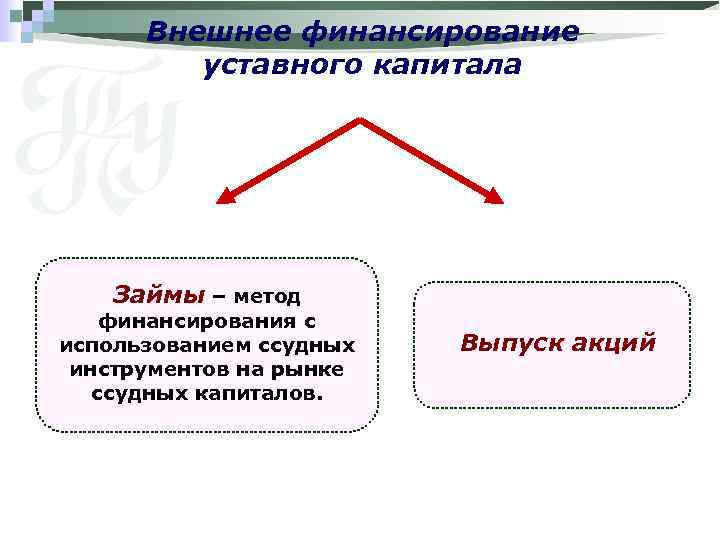 Внешнее финансирование уставного капитала

Займы – метод финансирования с использованием ссудных инструментов на рынке ссудных капиталов.

Выпуск акций